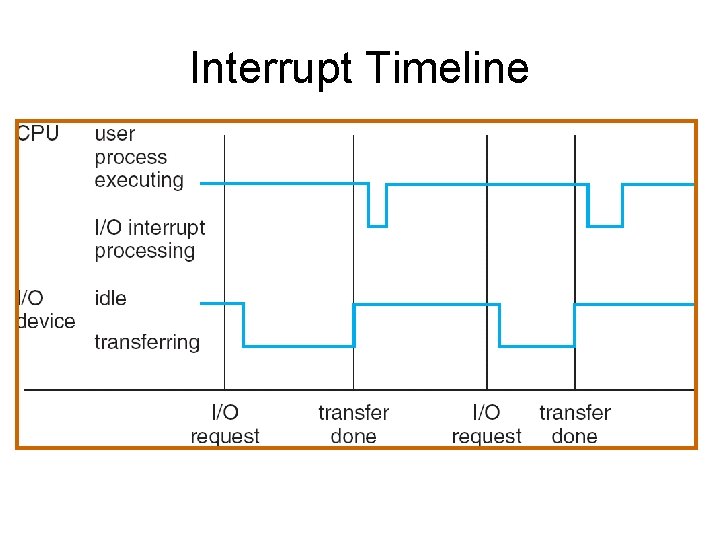 Interrupt Timeline

CPU
user process executing

I/O interrupt processing

I/O device
idle

transferring

I/O request

transfer done

I/O request

transfer done